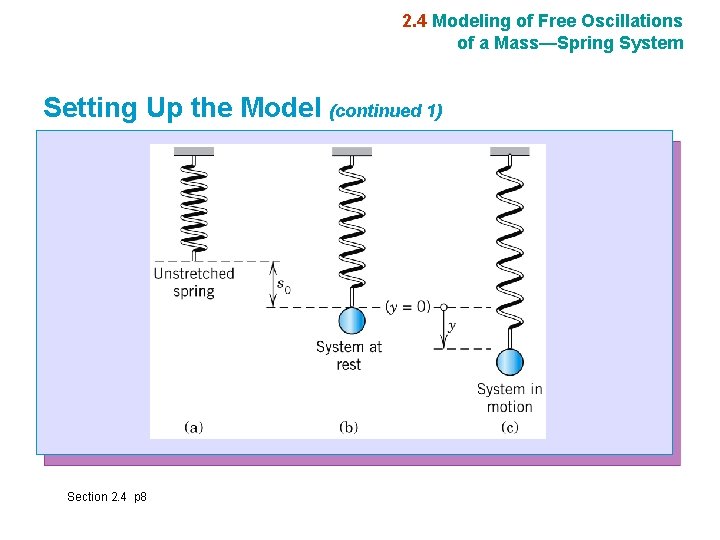 2.4 Modeling of Free Oscillations of a Mass—Spring System

Setting Up the Model (continued 1)

Unstretched spring

$s_0$

$(y = 0)$

$y$

System at rest

System in motion

(a)

(b)

(c)

Section 2.4 p8